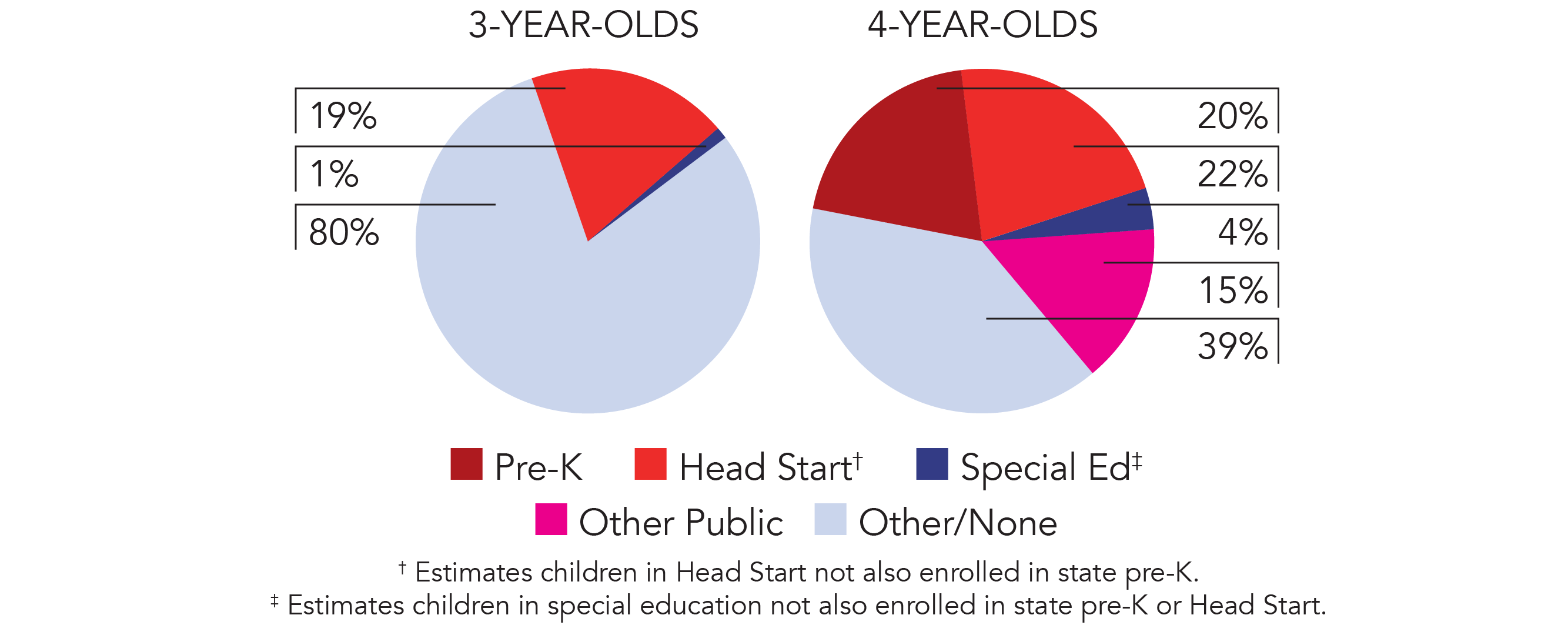 3-YEAR-OLDS

19%
1%
80%

4-YEAR-OLDS

20%
22%
4%
15%
39%

Pre-K
Head Start†
Special Ed‡
Other Public
Other/None

† Estimates children in Head Start not also enrolled in state pre-K.
‡ Estimates children in special education not also enrolled in state pre-K or Head Start.